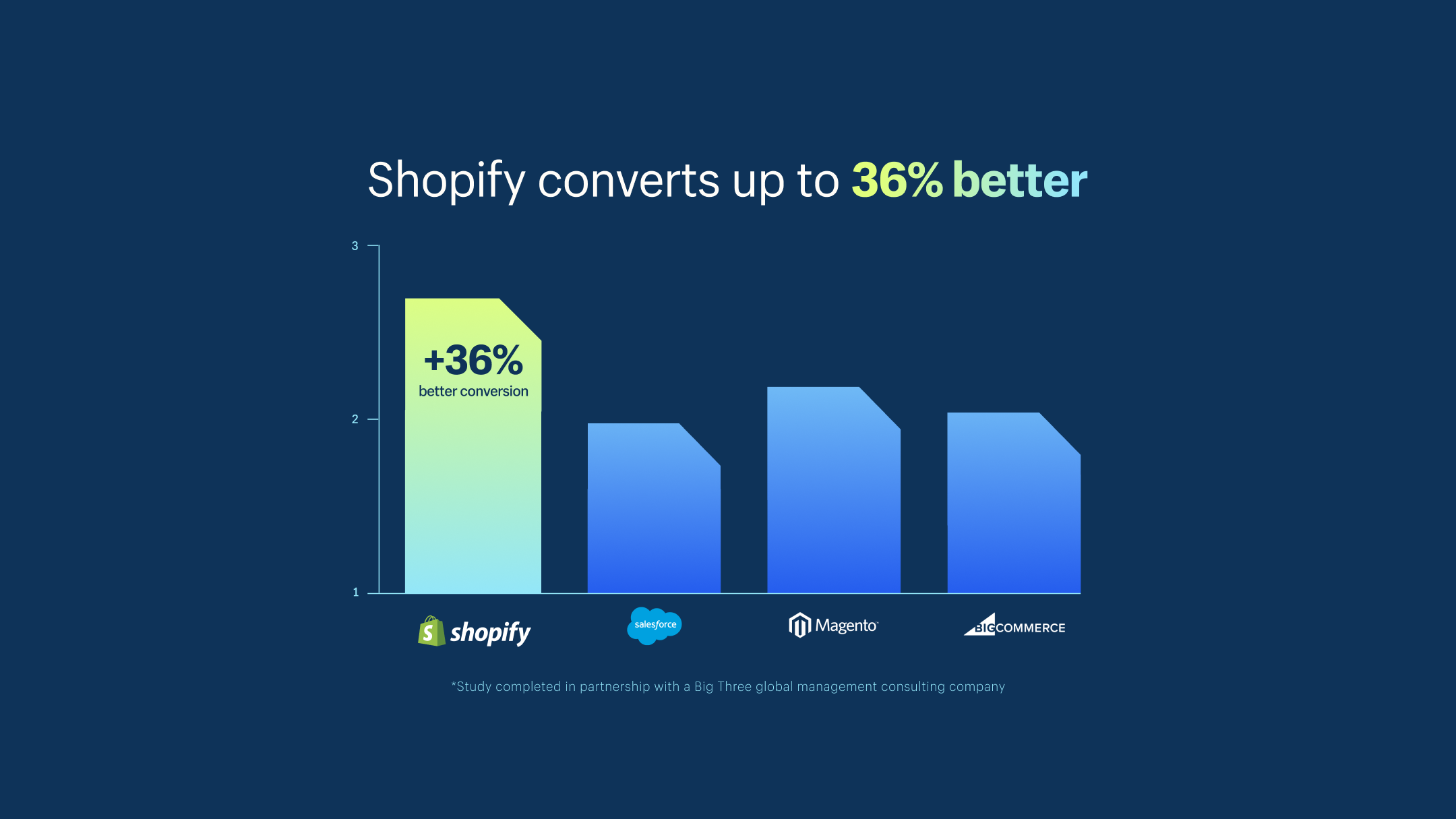 Shopify converts up to 36% better

3

2

1

+36%
better conversion

shopify

salesforce

Magento

BIGCOMMERCE

*Study completed in partnership with a Big Three global management consulting company